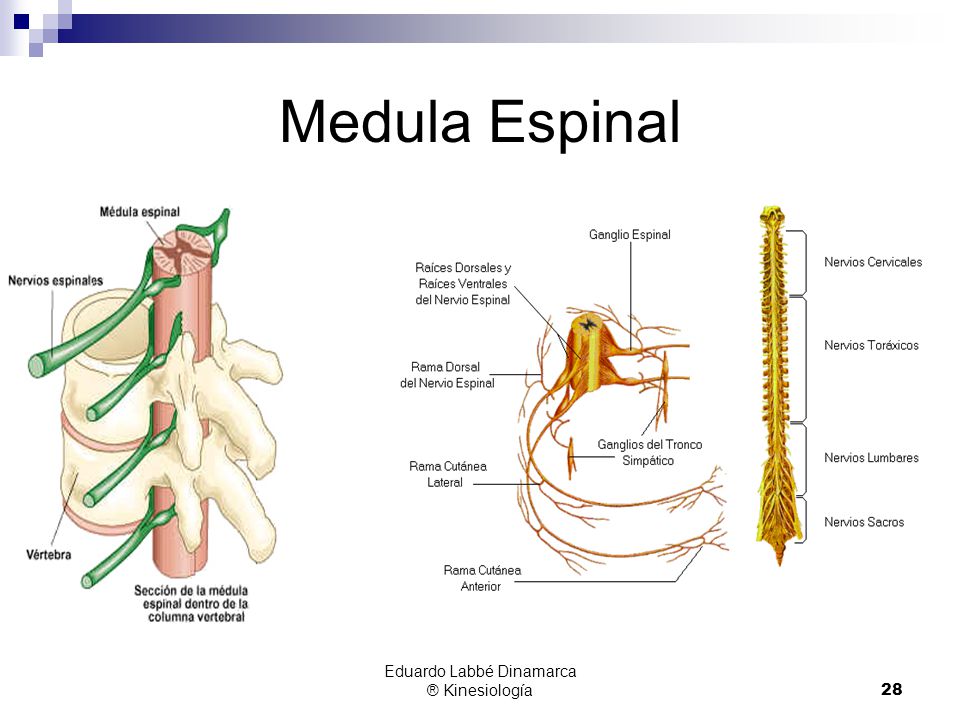 Medula Espinal

Médula espinal

Nervios espinales

Vértebra

Sección de la médula espinal dentro de la columna vertebral

Ganglio Espinal

Raíces Dorsales y Raíces Ventrales del Nervio Espinal

Rama Dorsal del Nervio Espinal

Ganglios del Tronco Simpático

Rama Cutánea Lateral

Rama Cutánea Anterior

Nervios Cervicales

Nervios Toráxicos

Nervios Lumbares

Nervios Sacros

Eduardo Labbé Dinamarca
® Kinesiología

28